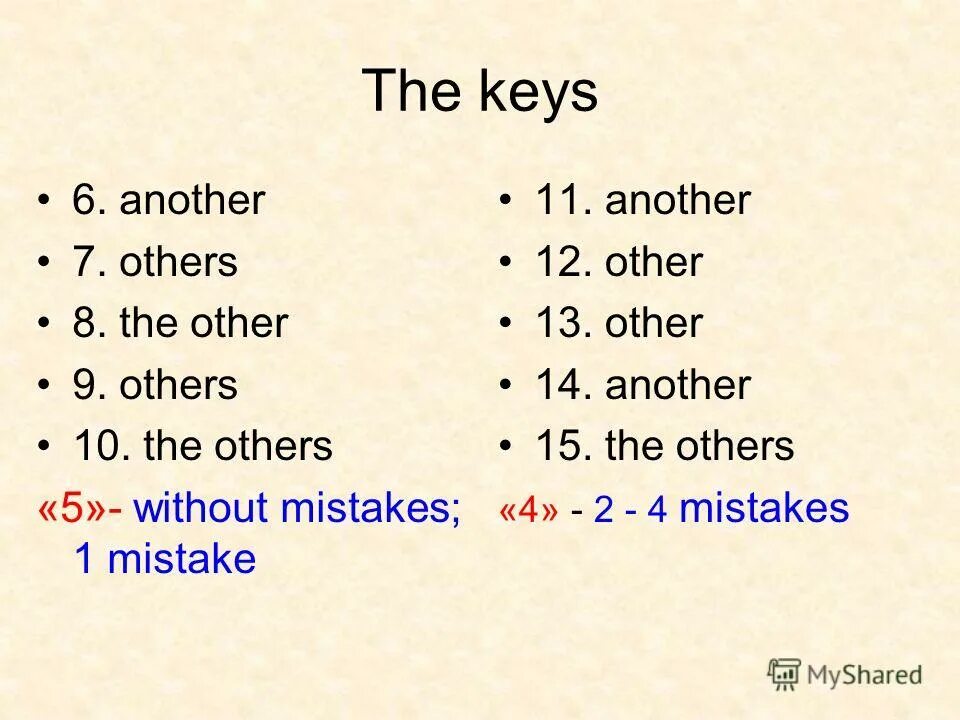 The keys

• 6. another
• 7. others
• 8. the other
• 9. others
• 10. the others

«5»- without mistakes; 1 mistake

• 11. another
• 12. other
• 13. other
• 14. another
• 15. the others

«4» - 2 - 4 mistakes

MyShared